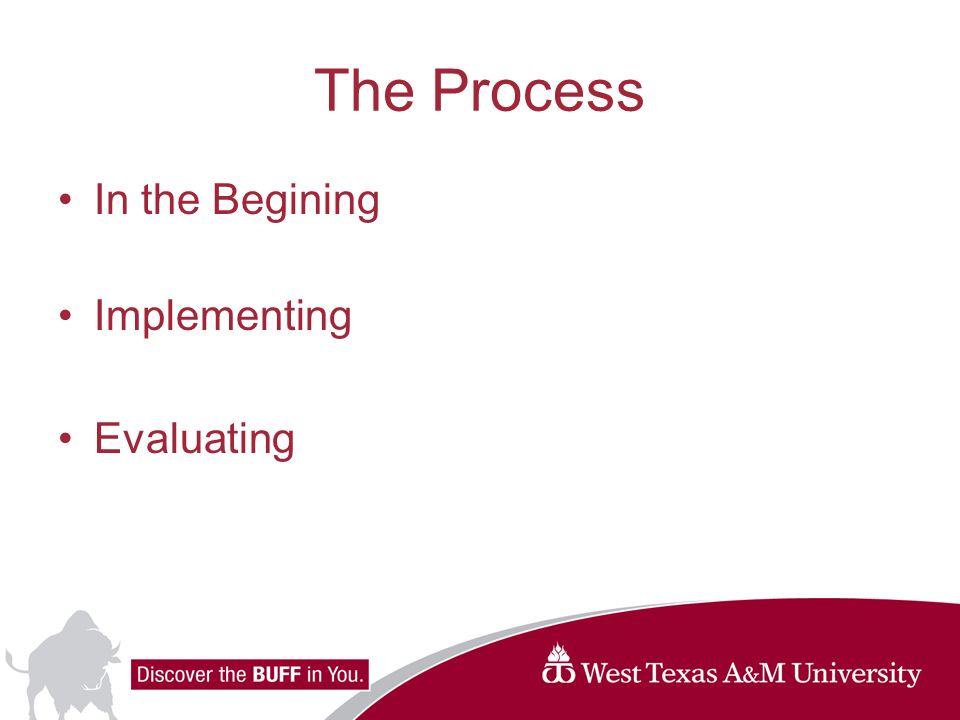 The Process

• In the Begining

• Implementing

• Evaluating

Discover the BUFF in You.

West Texas A&M University